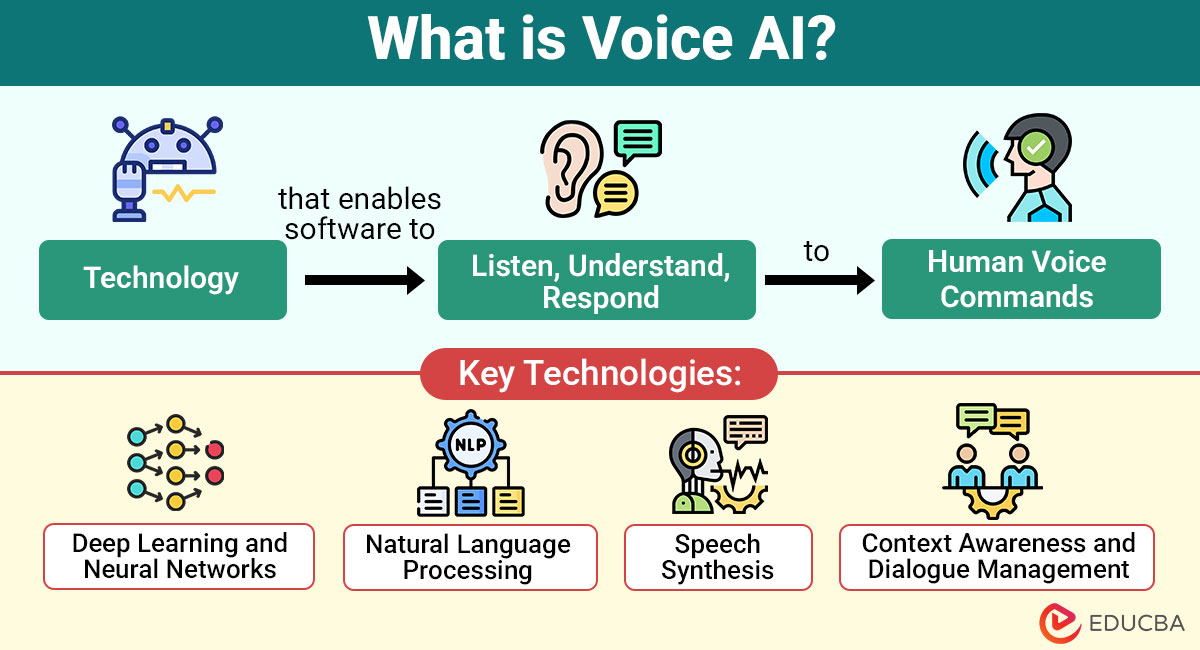 What is Voice AI?

Technology

that enables software to

Listen, Understand, Respond

to

Human Voice Commands

Key Technologies:

NLP

Deep Learning and Neural Networks

Natural Language Processing

Speech Synthesis

Context Awareness and Dialogue Management

EDUCBA